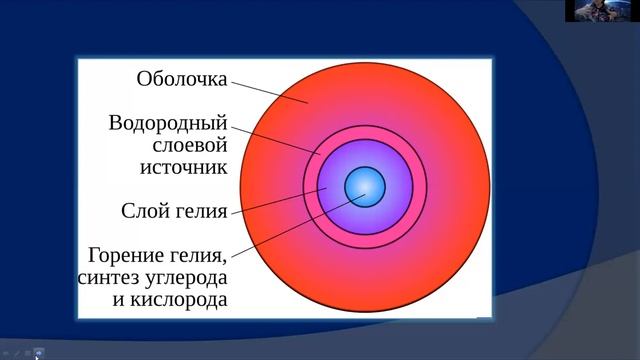 Оболочка

Водородный слоевой источник

Слой гелия

Горение гелия, синтез углерода и кислорода